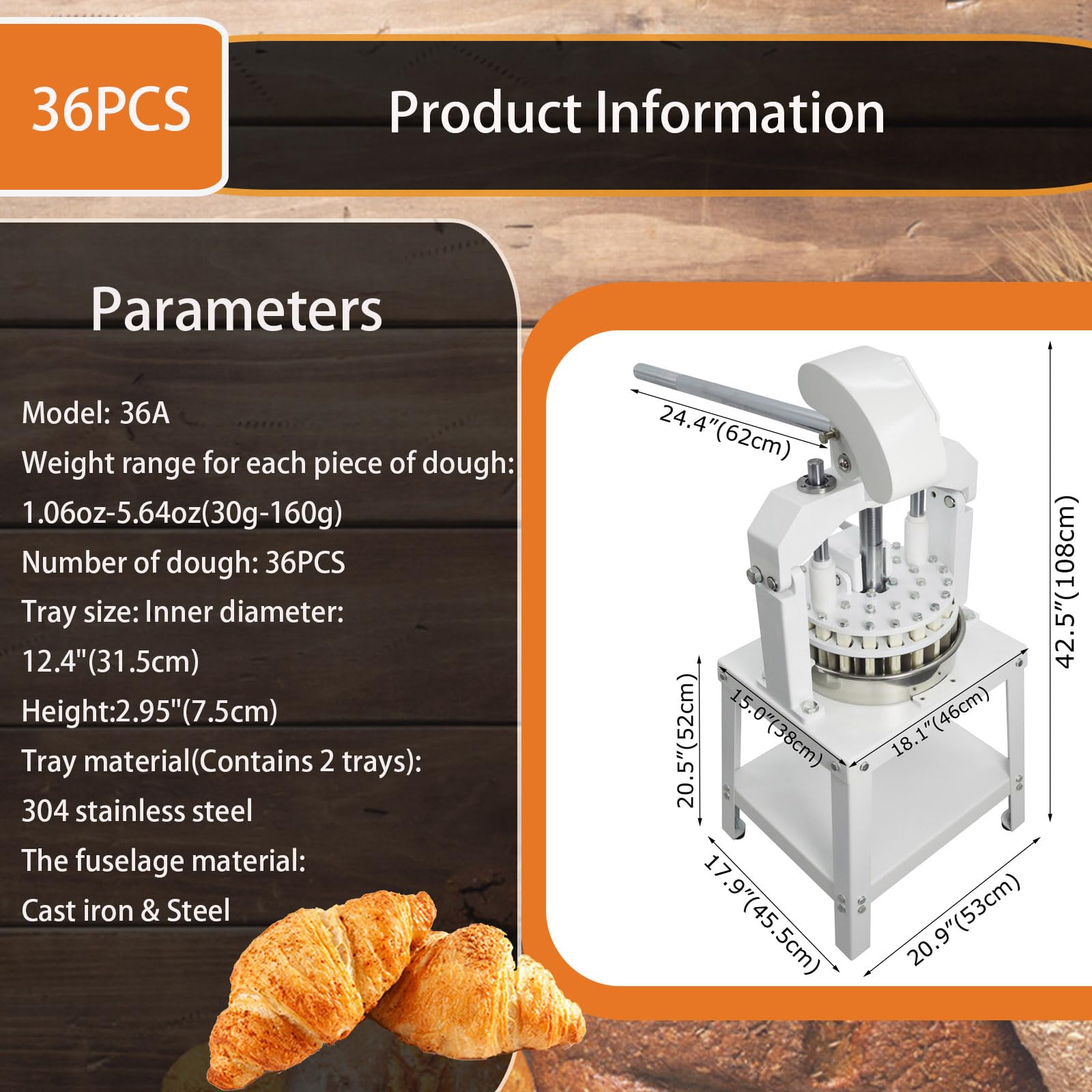 36PCS

Product Information

Parameters

Model: 36A
Weight range for each piece of dough:
1.06oz-5.64oz(30g-160g)
Number of dough: 36PCS
Tray size: Inner diameter:
12.4"(31.5cm)
Height:2.95"(7.5cm)
Tray material(Contains 2 trays):
304 stainless steel
The fuselage material:
Cast iron & Steel

24.4"(62cm)
42.5"(108cm)
20.5"(52cm)
15.0"(38cm)
18.1"(46cm)
17.9"(45.5cm)
20.9"(53cm)